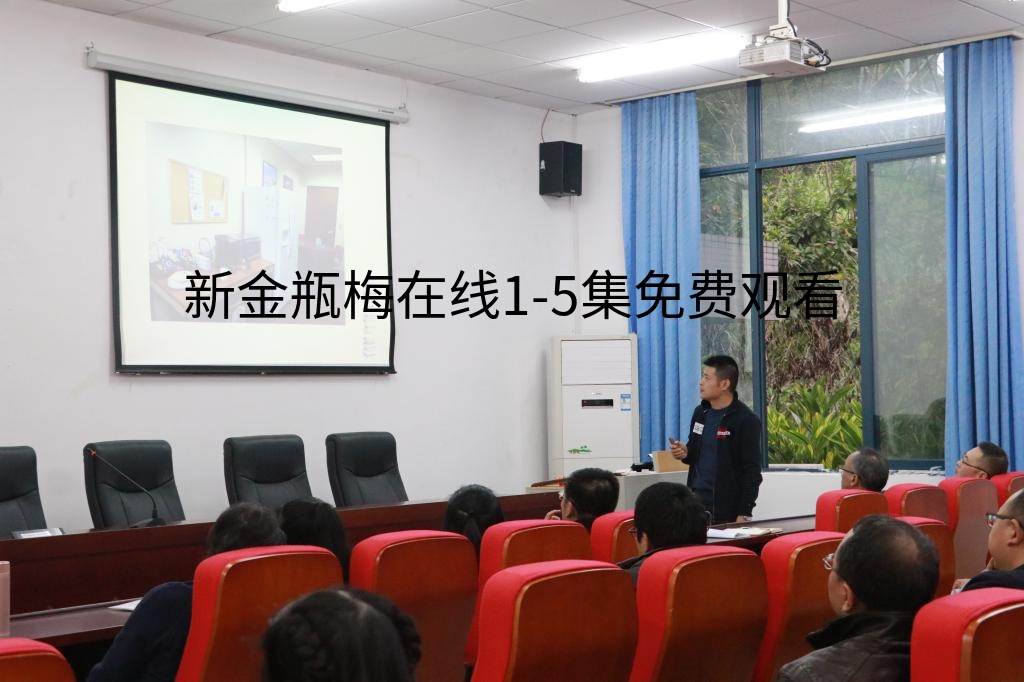 新金瓶梅在线1-5集免费观看